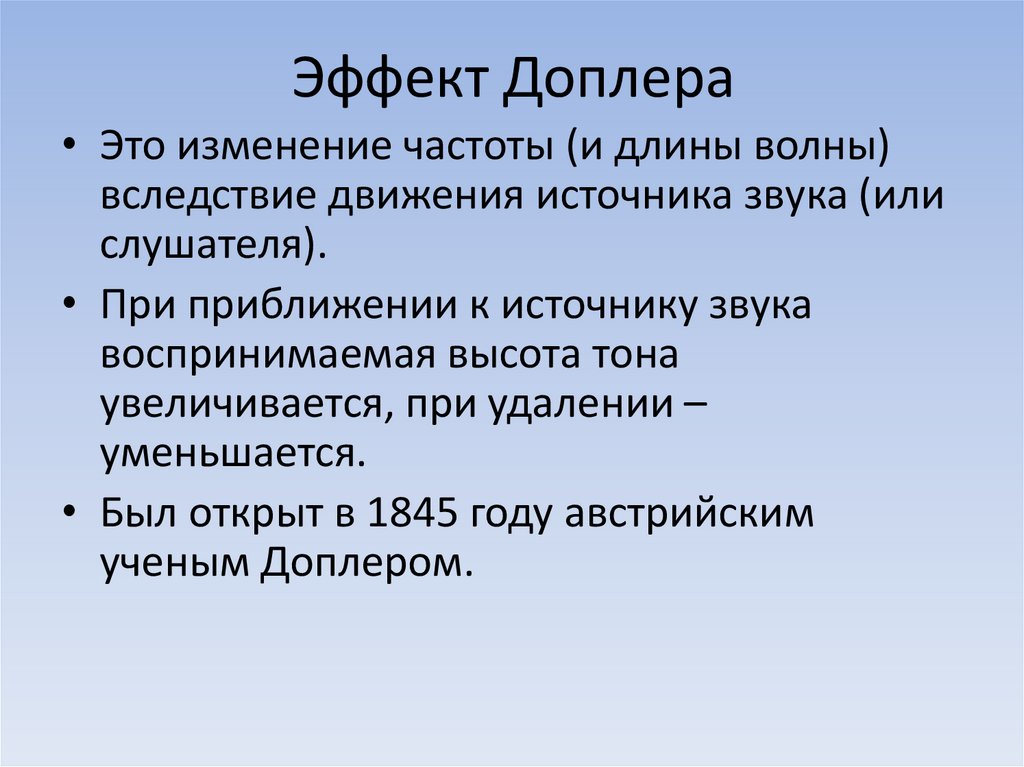 Эффект Доплера

• Это изменение частоты (и длины волны) вследствие движения источника звука (или слушателя).

• При приближении к источнику звука воспринимаемая высота тона увеличивается, при удалении – уменьшается.

• Был открыт в 1845 году австрийским ученым Доплером.